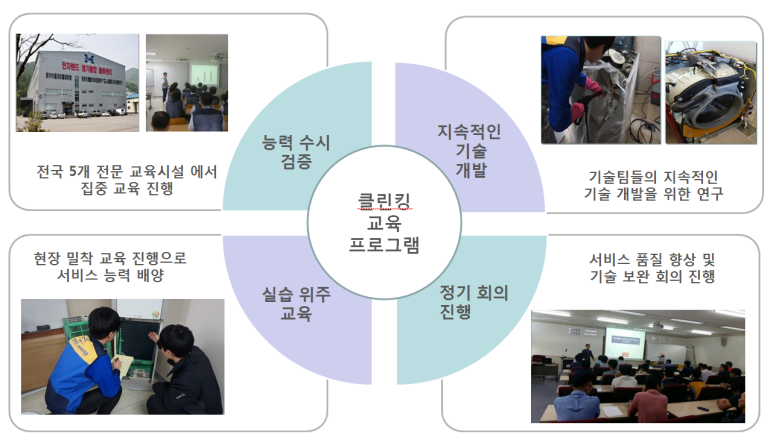 전국 5개 전문 교육시설 에서 집중 교육 진행

능력 수시 검증

지속적인 기술 개발

기술팀들의 지속적인 기술 개발을 위한 연구

클리킹 교육 프로그램

현장 밀착 교육 진행으로 서비스 능력 배양

실습 위주 교육

정기 회의 진행

서비스 품질 향상 및 기술 보완 회의 진행